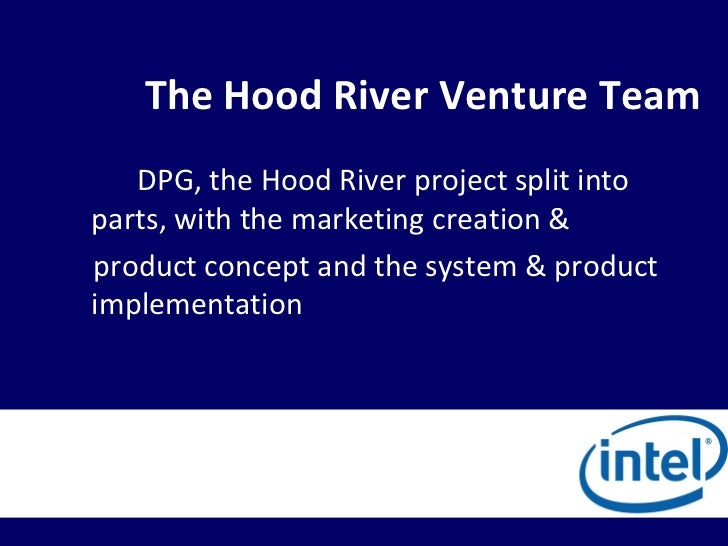 The Hood River Venture Team

DPG, the Hood River project split into parts, with the marketing creation &

product concept and the system & product implementation

intel®